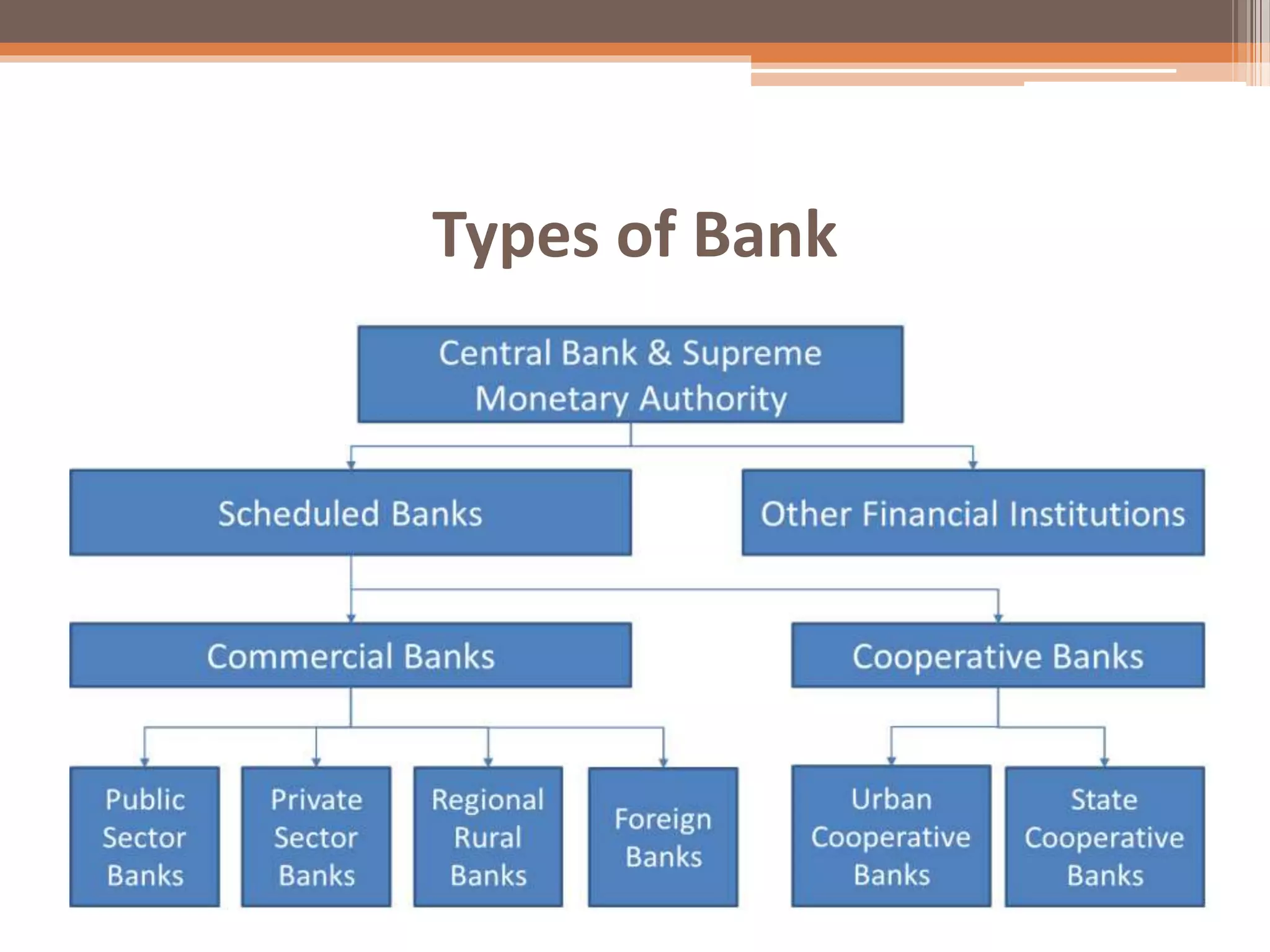 Types of Bank

Central Bank & Supreme Monetary Authority

Scheduled Banks

Other Financial Institutions

Commercial Banks

Cooperative Banks

Public Sector Banks

Private Sector Banks

Regional Rural Banks

Foreign Banks

Urban Cooperative Banks

State Cooperative Banks